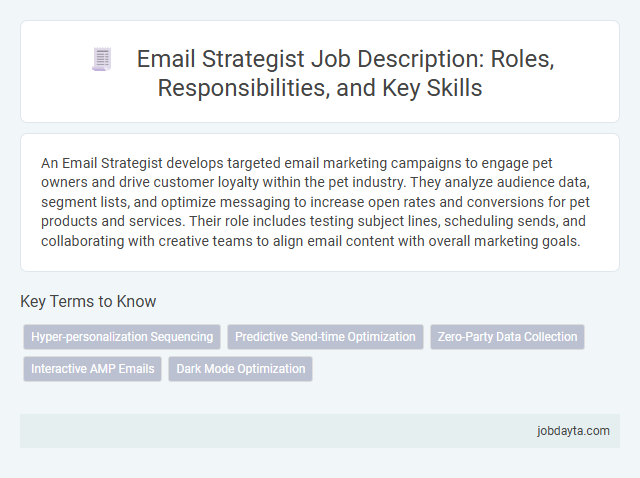 Email Strategist Job Description: Roles, Responsibilities, and Key Skills

An Email Strategist develops targeted email marketing campaigns to engage pet owners and drive customer loyalty within the pet industry. They analyze audience data, segment lists, and optimize messaging to increase open rates and conversions for pet products and services. Their role includes testing subject lines, scheduling sends, and collaborating with creative teams to align email content with overall marketing goals.

Key Terms to Know

Hyper-personalization Sequencing
Predictive Send-time Optimization
Zero-Party Data Collection
Interactive AMP Emails
Dark Mode Optimization

jobdayta.com